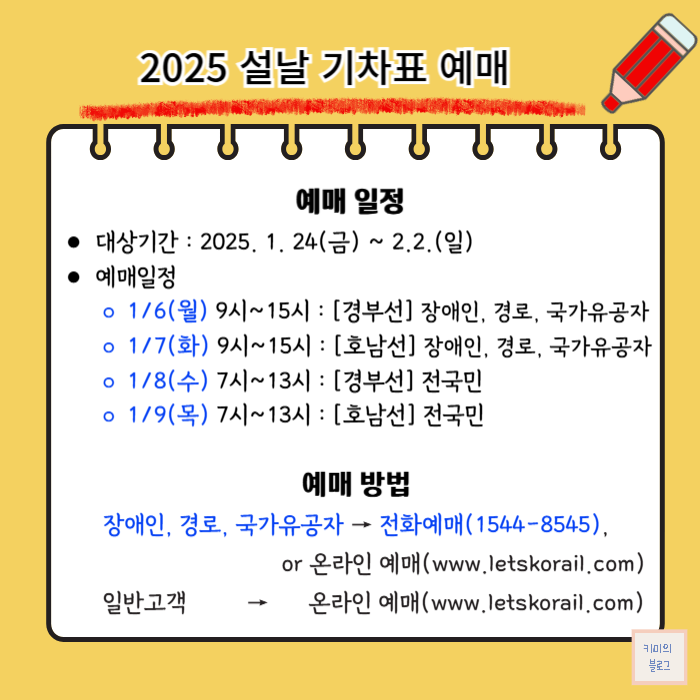 2025 설날 기차표 예매

예매 일정

● 대상기간 : 2025. 1. 24(금) ~ 2.2.(일)
● 예매일정
  ○ 1/6(월) 9시~15시 : [경부선] 장애인, 경로, 국가유공자
  ○ 1/7(화) 9시~15시 : [호남선] 장애인, 경로, 국가유공자
  ○ 1/8(수) 7시~13시 : [경부선] 전국민
  ○ 1/9(목) 7시~13시 : [호남선] 전국민

예매 방법

장애인, 경로, 국가유공자 → 전화예매(1544-8545),
or 온라인 예매(www.letskorail.com)
일반고객 → 온라인 예매(www.letskorail.com)

키미의 블로그